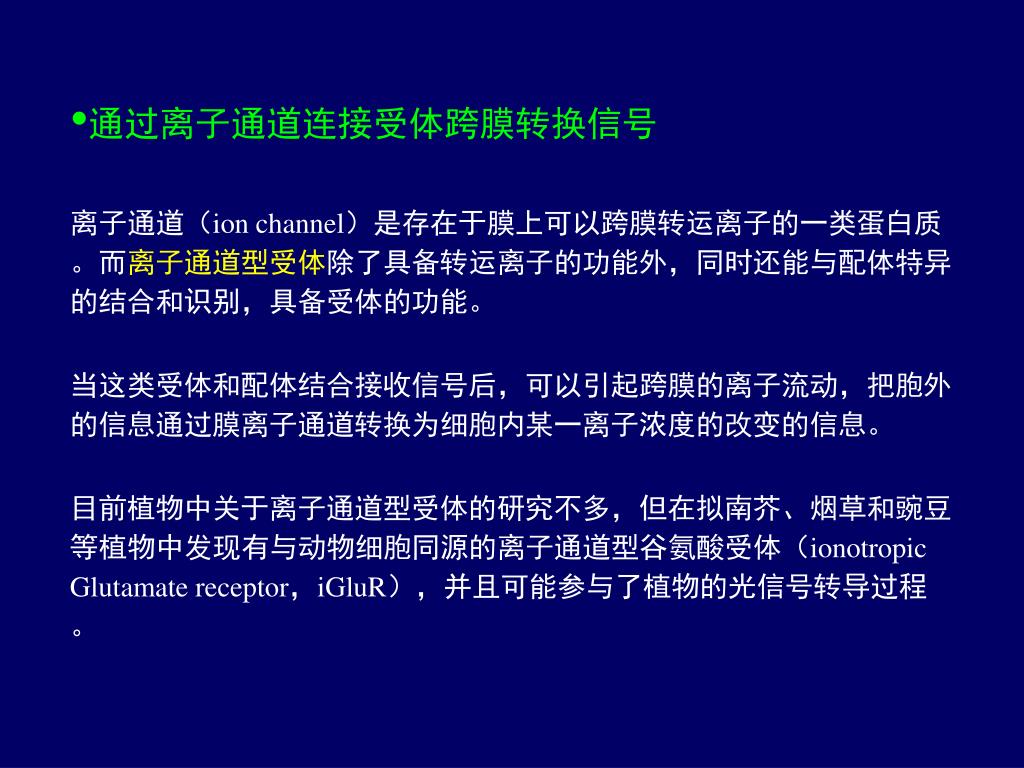 •通过离子通道连接受体跨膜转换信号

离子通道（ion channel）是存在于膜上可以跨膜转运离子的一类蛋白质。而离子通道型受体除了具备转运离子的功能外，同时还能与配体特异的结合和识别，具备受体的功能。

当这类受体和配体结合接收信号后，可以引起跨膜的离子流动，把胞外的信息通过膜离子通道转换为细胞内某一离子浓度的改变的信息。

目前植物中关于离子通道型受体的研究不多，但在拟南芥、烟草和豌豆等植物中发现有与动物细胞同源的离子通道型谷氨酸受体（ionotropic Glutamate receptor，iGluR），并且可能参与了植物的光信号转导过程。